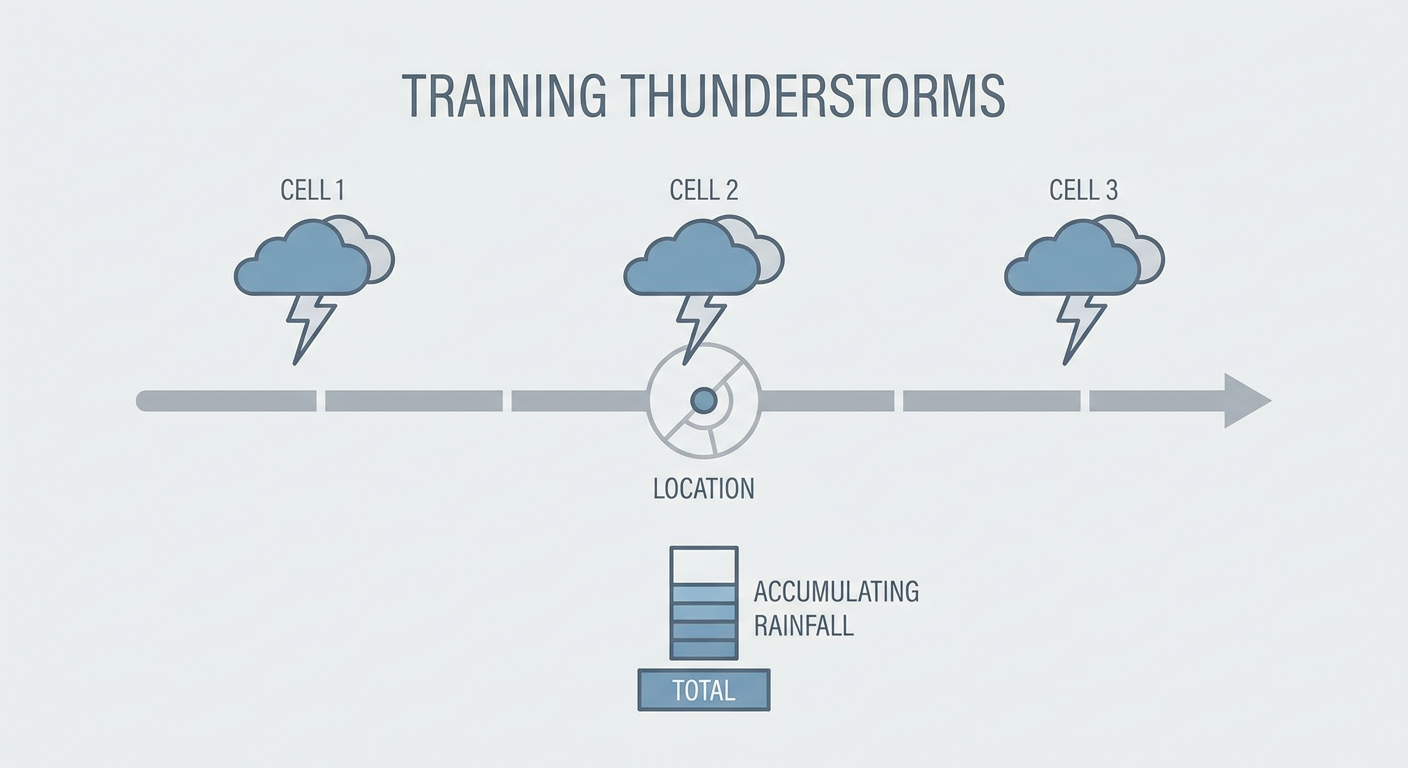 TRAINING THUNDERSTORMS

CELL 1

CELL 2

CELL 3

LOCATION

ACCUMULATING RAINFALL

TOTAL